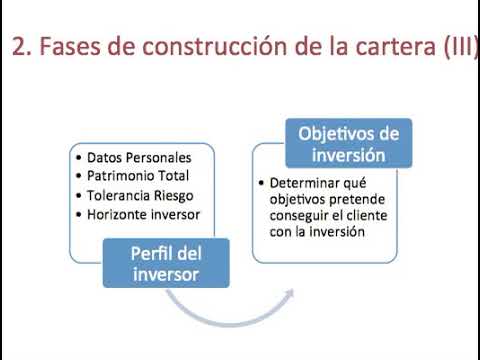 2. Fases de construcción de la cartera (III)

• Datos Personales
• Patrimonio Total
• Tolerancia Riesgo
• Horizonte inversor

Perfil del inversor

Objetivos de inversión

• Determinar qué objetivos pretende conseguir el cliente con la inversión